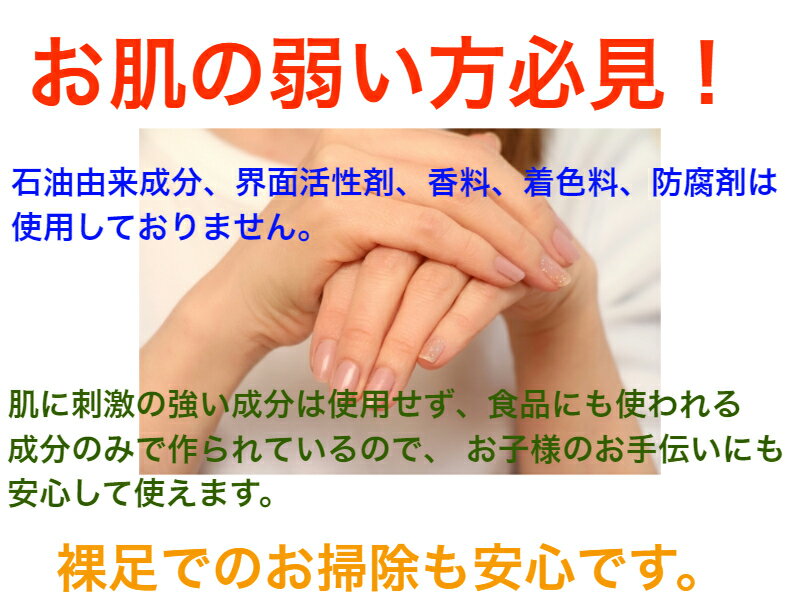 お肌の弱い方必見！

石油由来成分、界面活性剤、香料、着色料、防腐剤は使用しておりません。

肌に刺激の強い成分は使用せず、食品にも使われる成分のみで作られているので、 お子様のお手伝いにも安心して使えます。

裸足でのお掃除も安心です。